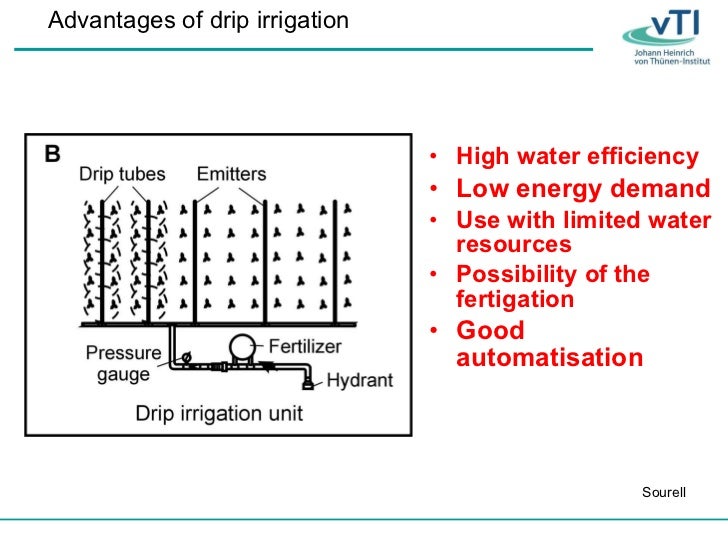 Advantages of drip irrigation

vTI
Johann Heinrich von Thünen-Institut

B
Drip tubes
Emitters
Pressure gauge
Fertilizer
Hydrant
Drip irrigation unit

• High water efficiency
• Low energy demand
• Use with limited water resources
• Possibility of the fertigation
• Good automatisation

Sourell